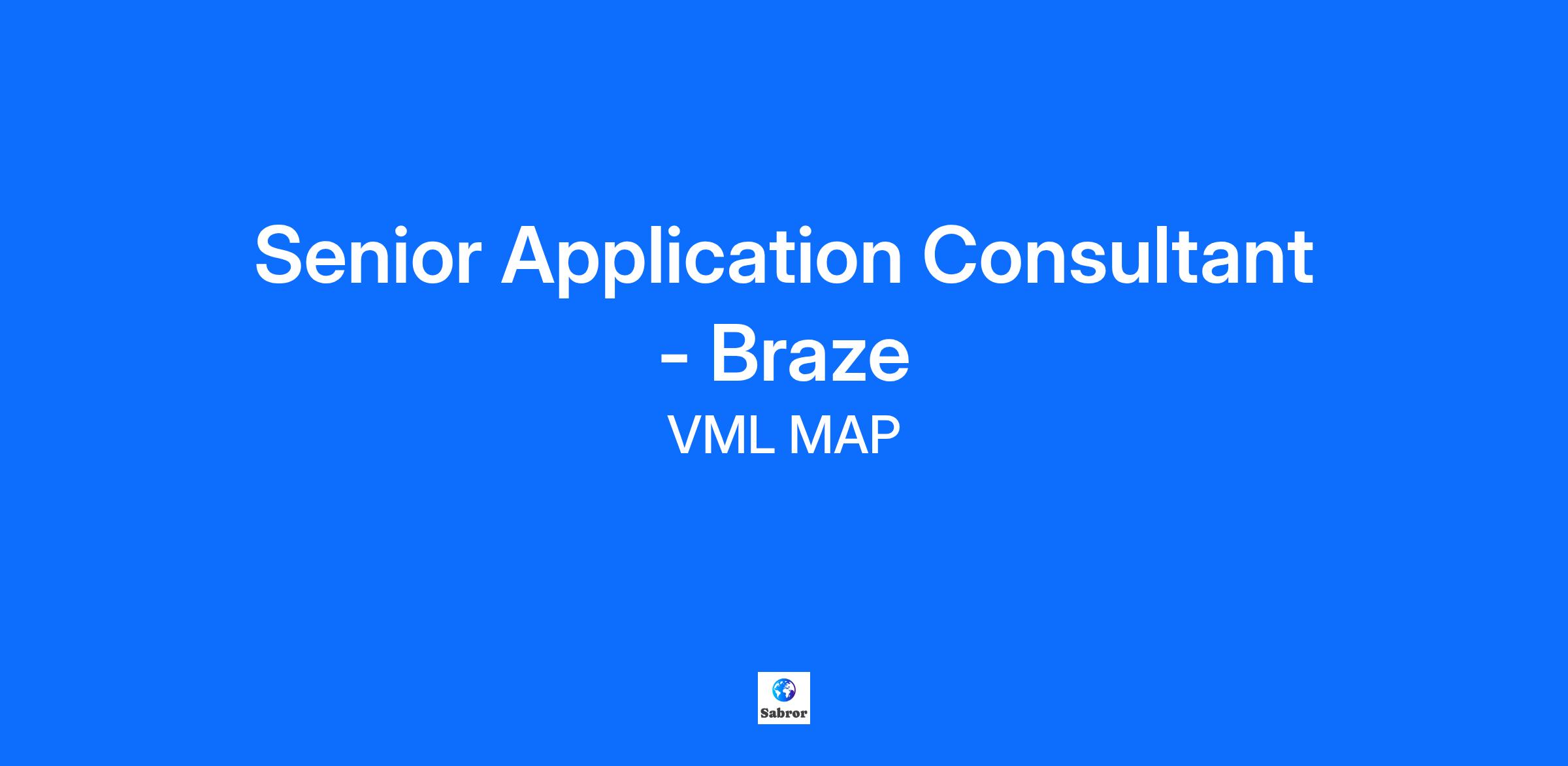 Senior Application Consultant - Braze

VML MAP

Sabror